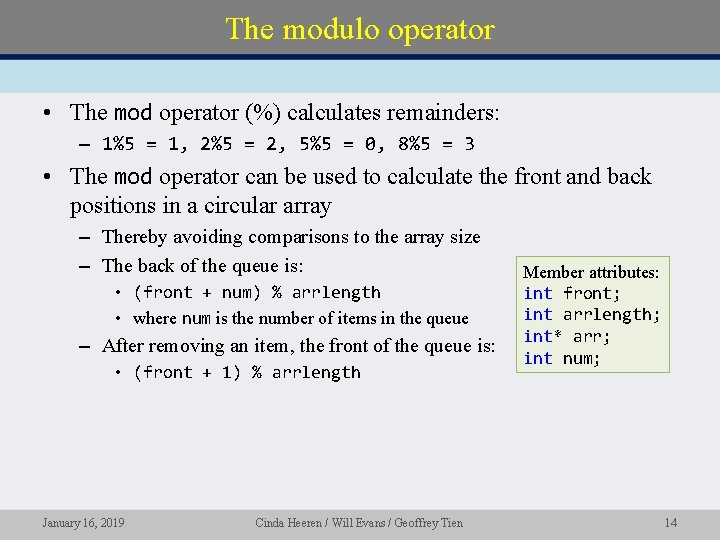 The modulo operator

• The mod operator (%) calculates remainders:
  – 1%5 = 1, 2%5 = 2, 5%5 = 0, 8%5 = 3
• The mod operator can be used to calculate the front and back positions in a circular array
  – Thereby avoiding comparisons to the array size
  – The back of the queue is:
    • (front + num) % arrlength
    • where num is the number of items in the queue
  – After removing an item, the front of the queue is:
    • (front + 1) % arrlength

Member attributes:
int front;
int arrlength;
int* arr;
int num;

January 16, 2019

Cinda Heeren / Will Evans / Geoffrey Tien

14